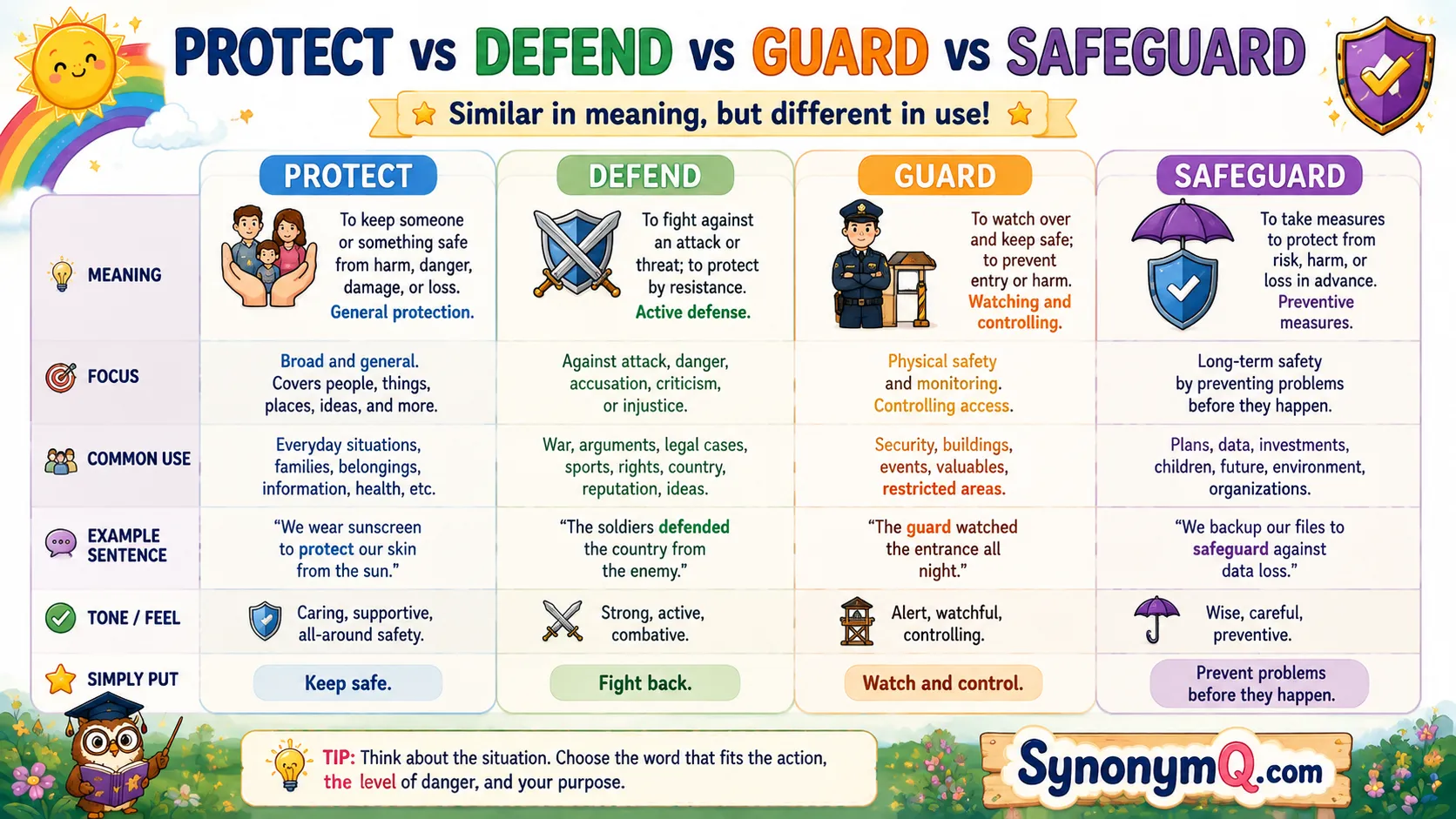 PROTECT vs DEFEND vs GUARD vs SAFEGUARD

Similar in meaning, but different in use!

| | PROTECT | DEFEND | GUARD | SAFEGUARD |
|---|---|---|---|---|
| MEANING | To keep someone or something safe from harm, danger, damage, or loss. General protection. | To fight against an attack or threat; to protect by resistance. Active defense. | To watch over and keep safe; to prevent entry or harm. Watching and controlling. | To take measures to protect from risk, harm, or loss in advance. Preventive measures. |
| FOCUS | Broad and general. Covers people, things, places, ideas, and more. | Against attack, danger, accusation, criticism, or injustice. | Physical safety and monitoring. Controlling access. | Long-term safety by preventing problems before they happen. |
| COMMON USE | Everyday situations, families, belongings, information, health, etc. | War, arguments, legal cases, sports, rights, country, reputation, ideas. | Security, buildings, events, valuables, restricted areas. | Plans, data, investments, children, future, environment, organizations. |
| EXAMPLE SENTENCE | "We wear sunscreen to protect our skin from the sun." | "The soldiers defended the country from the enemy." | "The guard watched the entrance all night." | "We backup our files to safeguard against data loss." |
| TONE / FEEL | Caring, supportive, all-around safety. | Strong, active, combative. | Alert, watchful, controlling. | Wise, careful, preventive. |
| SIMPLY PUT | Keep safe. | Fight back. | Watch and control. | Prevent problems before they happen. |

TIP: Think about the situation. Choose the word that fits the action, the level of danger, and your purpose.

SynonymQ.com